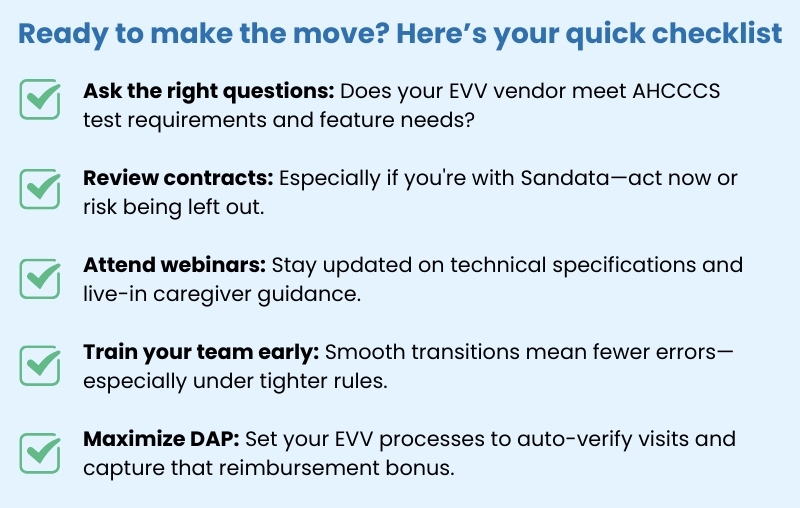 Ready to make the move? Here's your quick checklist

Ask the right questions: Does your EVV vendor meet AHCCCS test requirements and feature needs?

Review contracts: Especially if you're with Sandata—act now or risk being left out.

Attend webinars: Stay updated on technical specifications and live-in caregiver guidance.

Train your team early: Smooth transitions mean fewer errors—especially under tighter rules.

Maximize DAP: Set your EVV processes to auto-verify visits and capture that reimbursement bonus.